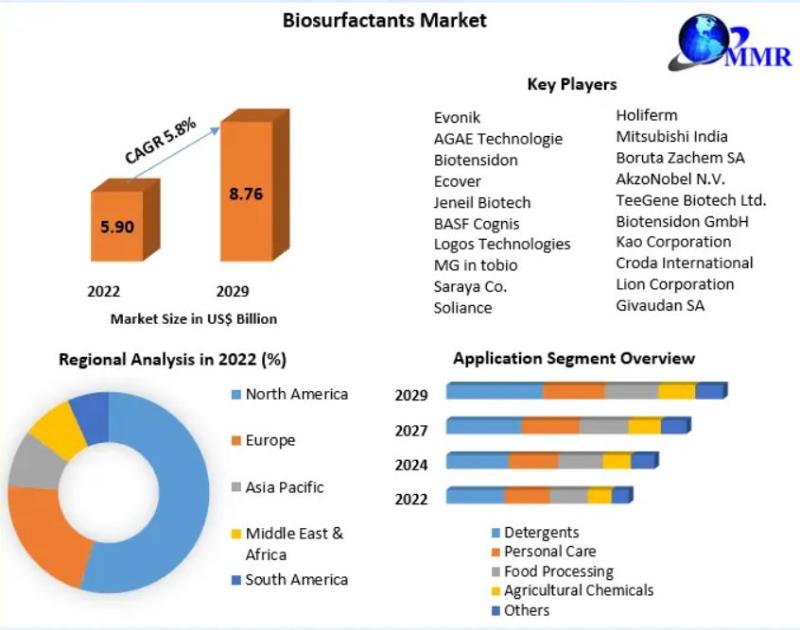 Biosurfactants Market

MMR

CAGR 5.8%

5.90

8.76

2022

2029

Market Size in US$ Billion

Key Players

Evonik
AGAE Technologie
Biotensidon
Ecover
Jeneil Biotech
BASF Cognis
Logos Technologies
MG in tobio
Saraya Co.
Soliance

Holiferm
Mitsubishi India
Boruta Zachem SA
AkzoNobel N.V.
TeeGene Biotech Ltd.
Biotensidon GmbH
Kao Corporation
Croda International
Lion Corporation
Givaudan SA

Regional Analysis in 2022 (%)

North America
Europe
Asia Pacific
Middle East & Africa
South America

Application Segment Overview

2029
2027
2024
2022

Detergents
Personal Care
Food Processing
Agricultural Chemicals
Others